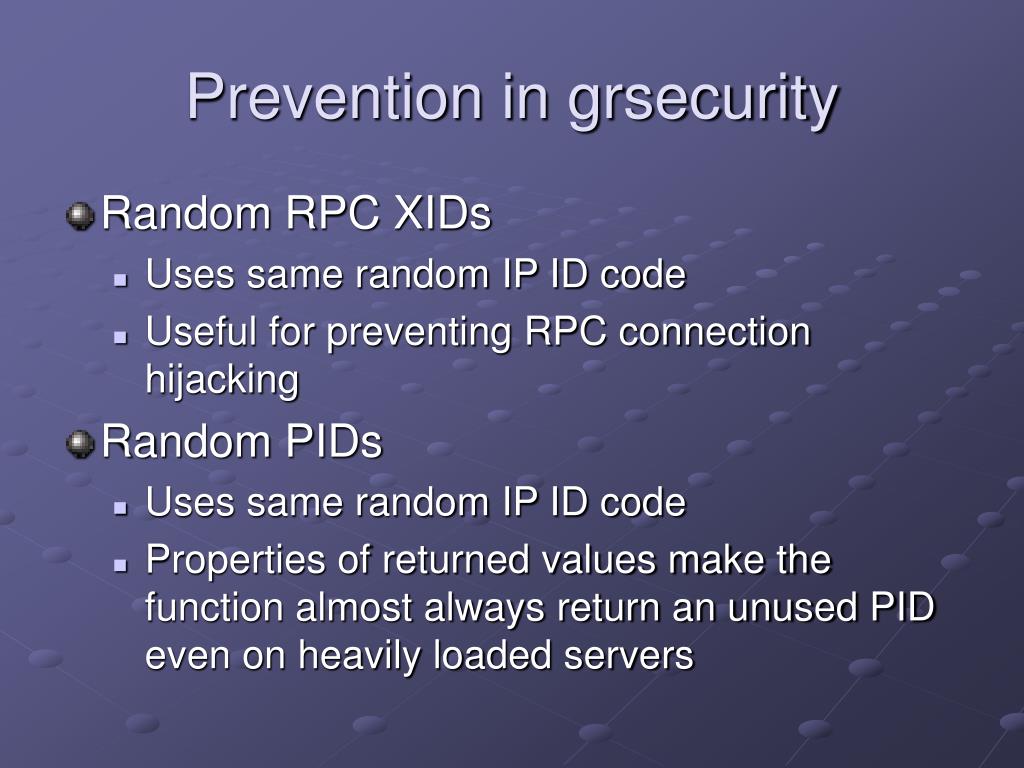 Prevention in grsecurity

Random RPC XIDs

Uses same random IP ID code

Useful for preventing RPC connection hijacking

Random PIDs

Uses same random IP ID code

Properties of returned values make the function almost always return an unused PID even on heavily loaded servers